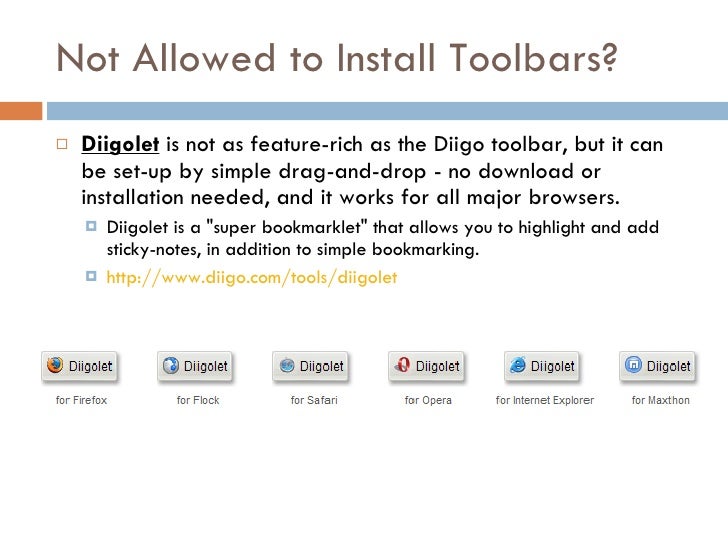 Not Allowed to Install Toolbars?

Diigolet is not as feature-rich as the Diigo toolbar, but it can be set-up by simple drag-and-drop - no download or installation needed, and it works for all major browsers.

Diigolet is a "super bookmarklet" that allows you to highlight and add sticky-notes, in addition to simple bookmarking.

http://www.diigo.com/tools/diigolet

Diigolet
for Firefox

Diigolet
for Flock

Diigolet
for Safari

Diigolet
for Opera

Diigolet
for Internet Explorer

Diigolet
for Maxthon